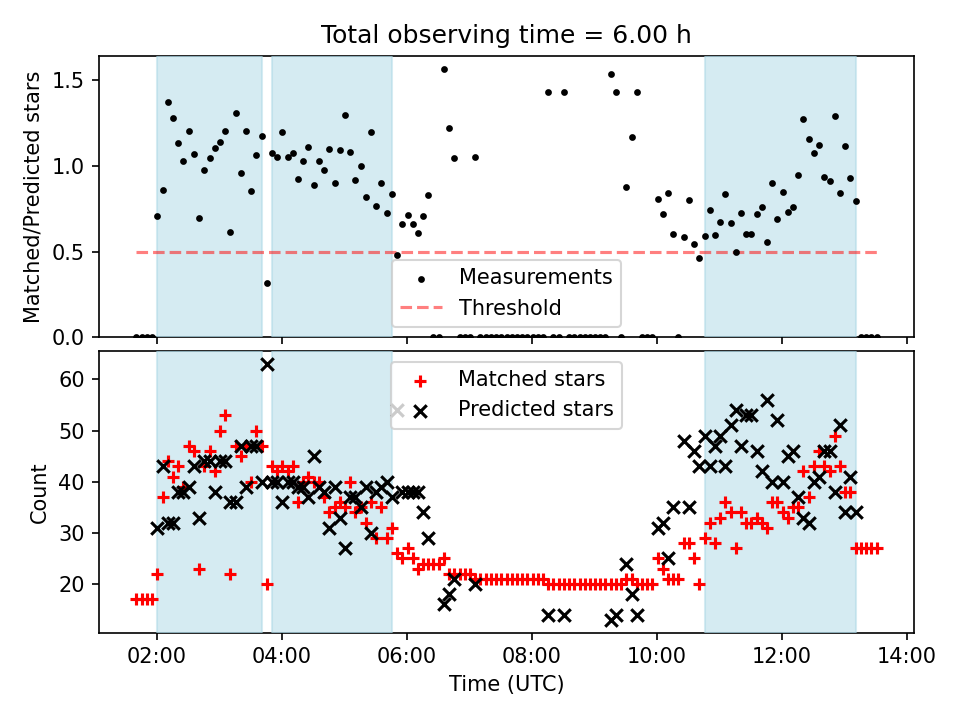 Total observing time = 6.00 h

Matched/Predicted stars

1.5
1.0
0.5
0.0

Measurements
Threshold

Count

60
50
40
30
20

Matched stars
Predicted stars

02:00
04:00
06:00
08:00
10:00
12:00
14:00

Time (UTC)